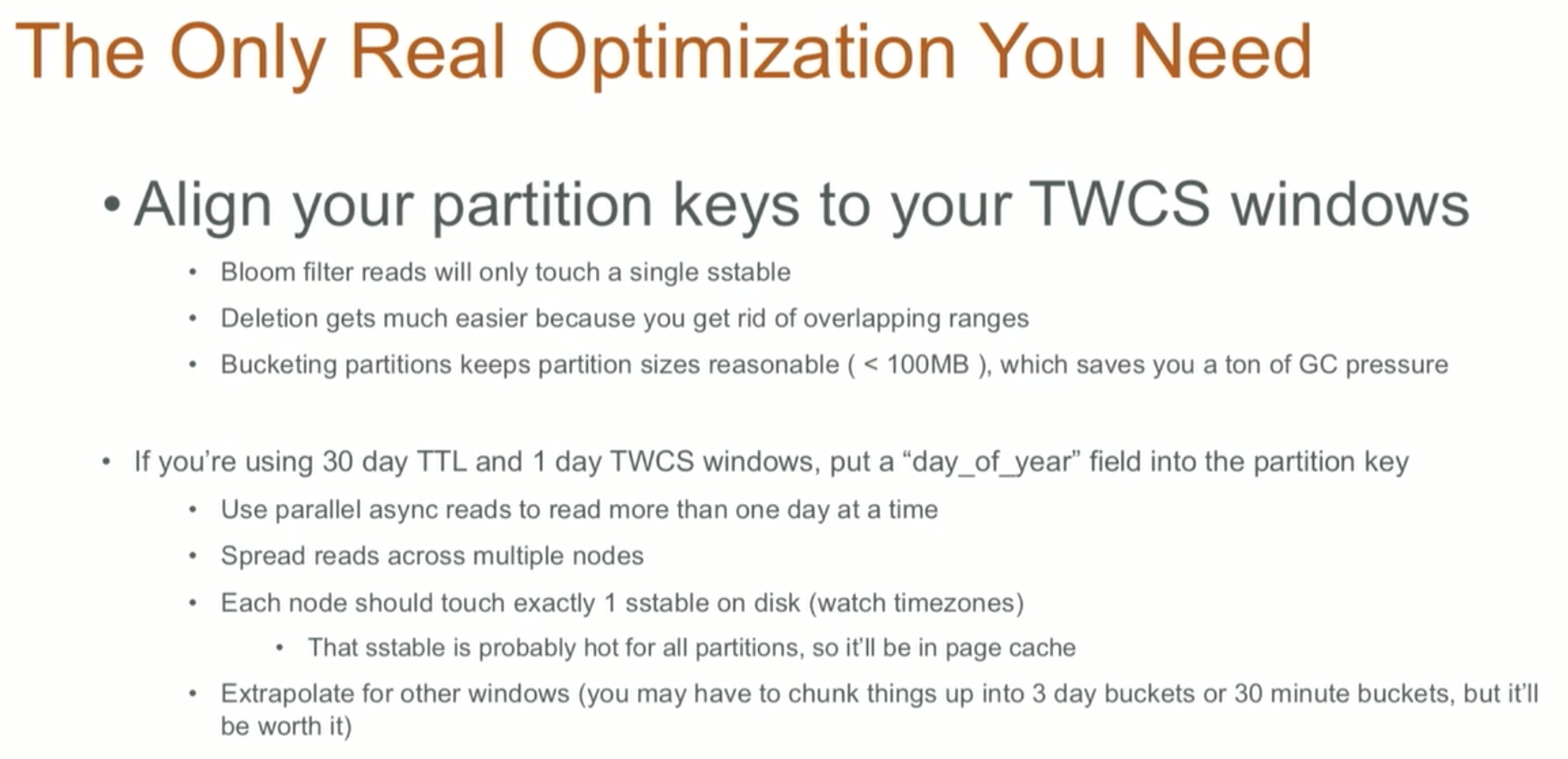 The Only Real Optimization You Need

• Align your partition keys to your TWCS windows

• Bloom filter reads will only touch a single sstable

• Deletion gets much easier because you get rid of overlapping ranges

• Bucketing partitions keeps partition sizes reasonable ( < 100MB ), which saves you a ton of GC pressure

• If you're using 30 day TTL and 1 day TWCS windows, put a "day_of_year" field into the partition key

• Use parallel async reads to read more than one day at a time

• Spread reads across multiple nodes

• Each node should touch exactly 1 sstable on disk (watch timezones)

• That sstable is probably hot for all partitions, so it'll be in page cache

• Extrapolate for other windows (you may have to chunk things up into 3 day buckets or 30 minute buckets, but it'll be worth it)